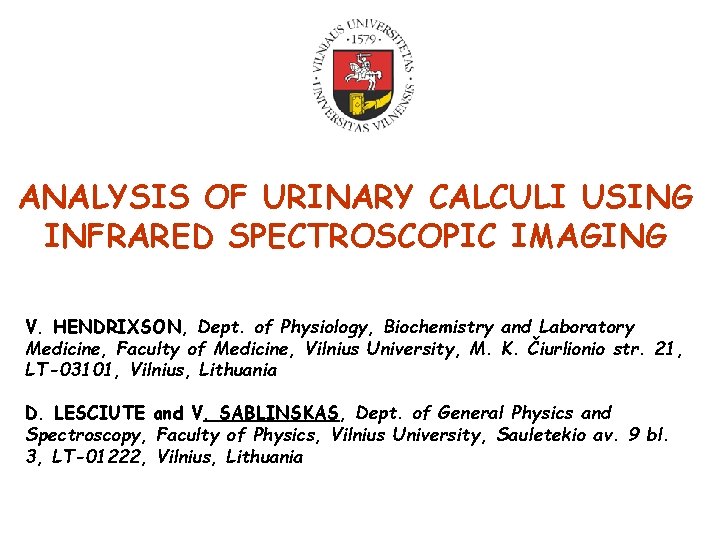 VILNIAUS UNIVERSITETAS · 1579 · UNIVERSITAS VILNENSIS

ANALYSIS OF URINARY CALCULI USING INFRARED SPECTROSCOPIC IMAGING

V. HENDRIXSON, Dept. of Physiology, Biochemistry and Laboratory Medicine, Faculty of Medicine, Vilnius University, M. K. Čiurlionio str. 21, LT-03101, Vilnius, Lithuania

D. LESCIUTE and V. SABLINSKAS, Dept. of General Physics and Spectroscopy, Faculty of Physics, Vilnius University, Sauletekio av. 9 bl. 3, LT-01222, Vilnius, Lithuania